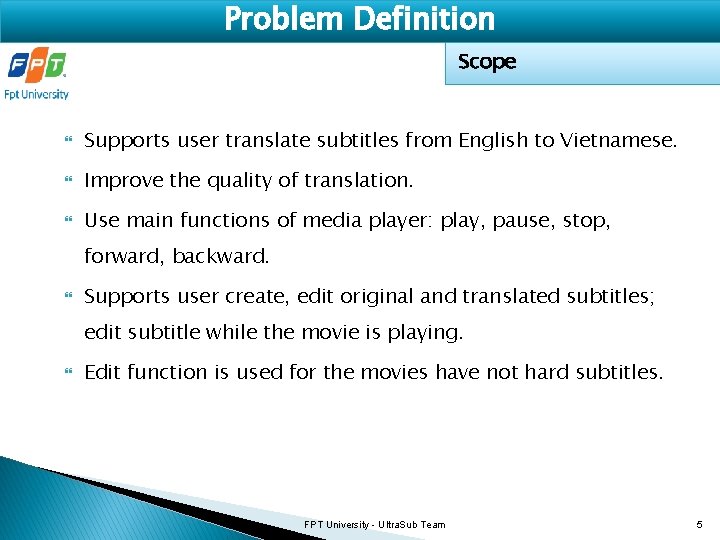 Problem Definition

FPT
Fpt University

Scope

Supports user translate subtitles from English to Vietnamese.

Improve the quality of translation.

Use main functions of media player: play, pause, stop, forward, backward.

Supports user create, edit original and translated subtitles; edit subtitle while the movie is playing.

Edit function is used for the movies have not hard subtitles.

FPT University - UltraSub Team

5